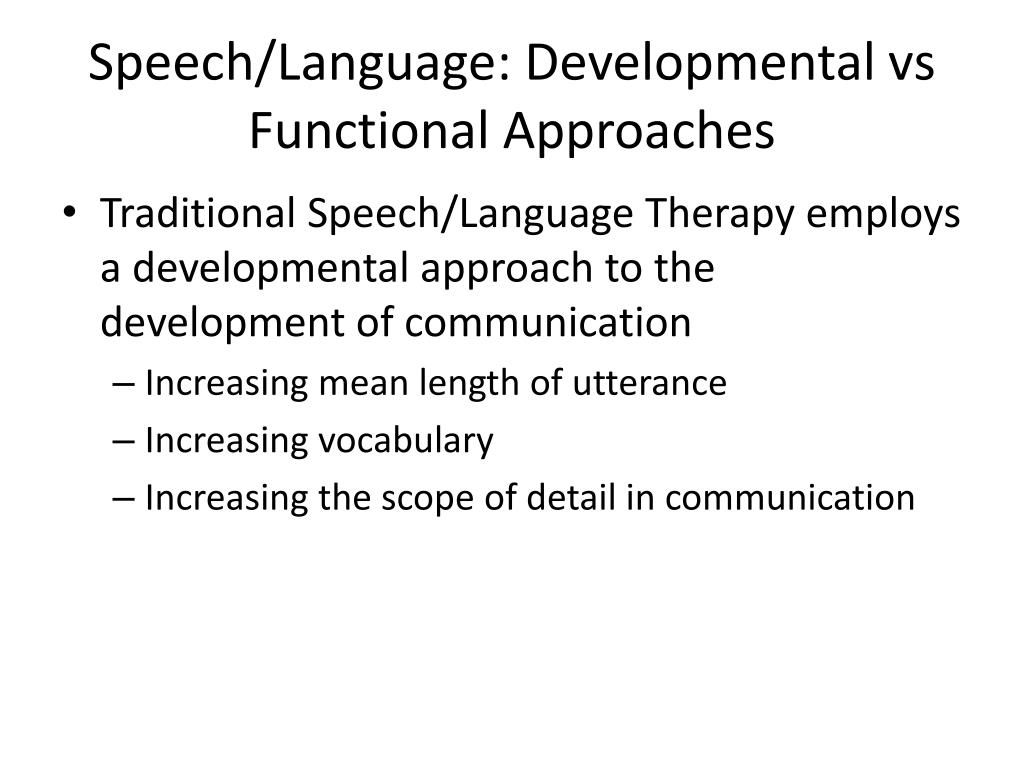 Speech/Language: Developmental vs Functional Approaches

• Traditional Speech/Language Therapy employs a developmental approach to the development of communication

– Increasing mean length of utterance

– Increasing vocabulary

– Increasing the scope of detail in communication